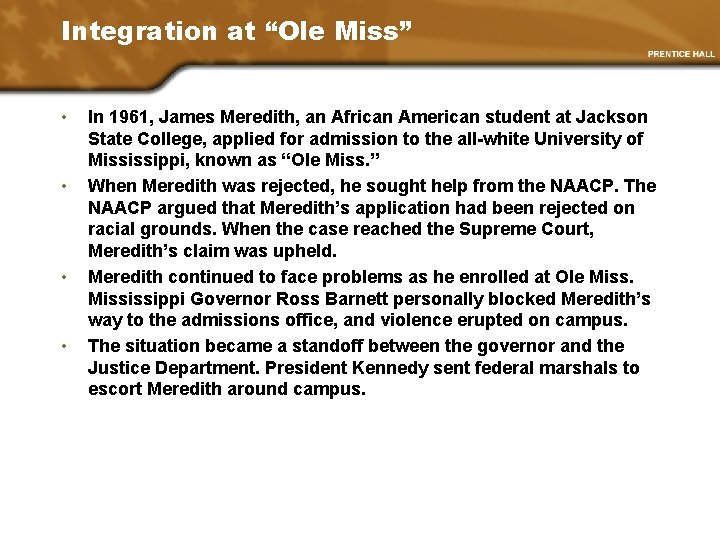 Integration at “Ole Miss”

PRENTICE HALL

• In 1961, James Meredith, an African American student at Jackson State College, applied for admission to the all-white University of Mississippi, known as “Ole Miss.”

• When Meredith was rejected, he sought help from the NAACP. The NAACP argued that Meredith’s application had been rejected on racial grounds. When the case reached the Supreme Court, Meredith’s claim was upheld.

• Meredith continued to face problems as he enrolled at Ole Miss. Mississippi Governor Ross Barnett personally blocked Meredith’s way to the admissions office, and violence erupted on campus.

• The situation became a standoff between the governor and the Justice Department. President Kennedy sent federal marshals to escort Meredith around campus.